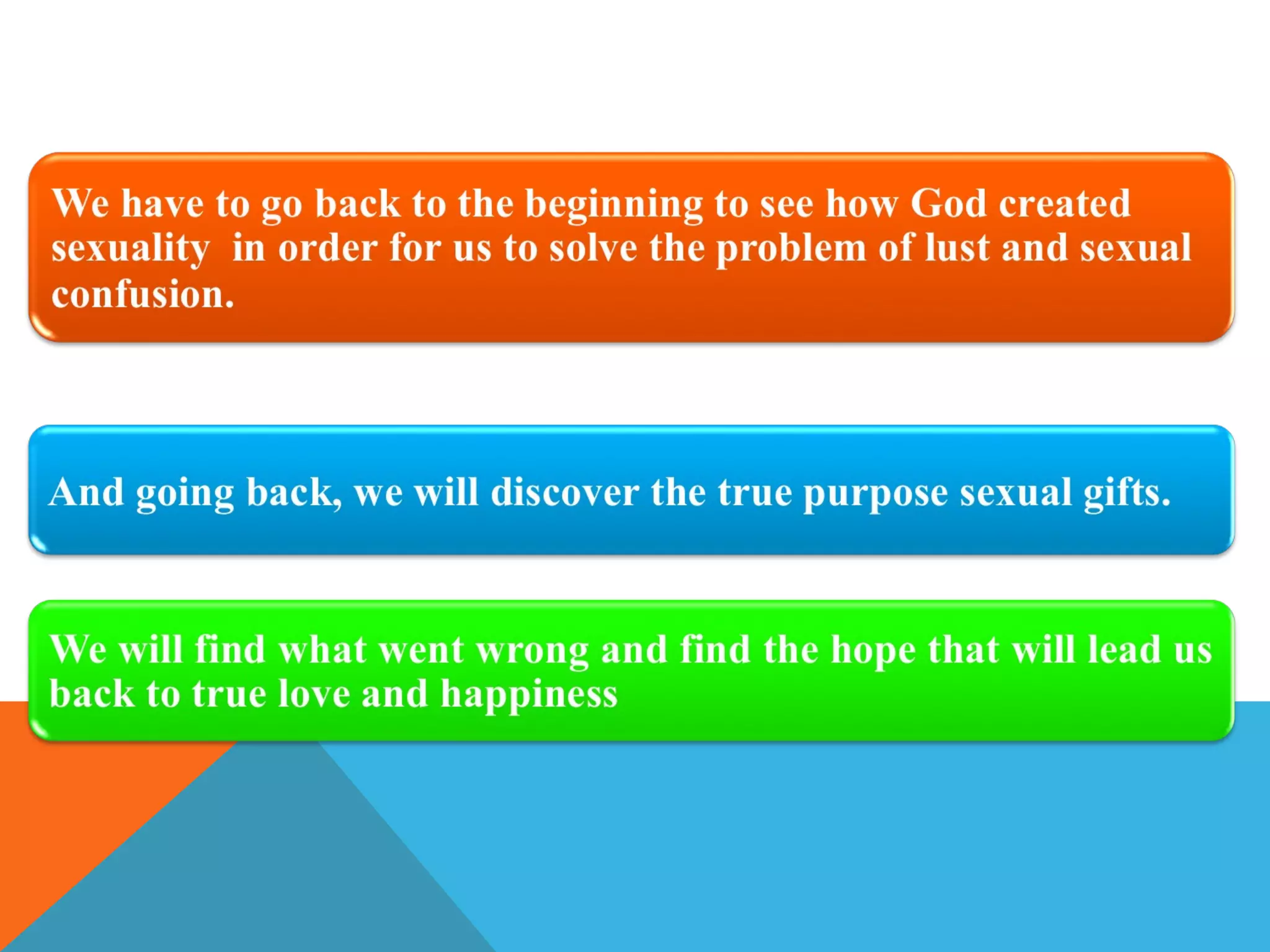 We have to go back to the beginning to see how God created sexuality in order for us to solve the problem of lust and sexual confusion.

And going back, we will discover the true purpose sexual gifts.

We will find what went wrong and find the hope that will lead us back to true love and happiness